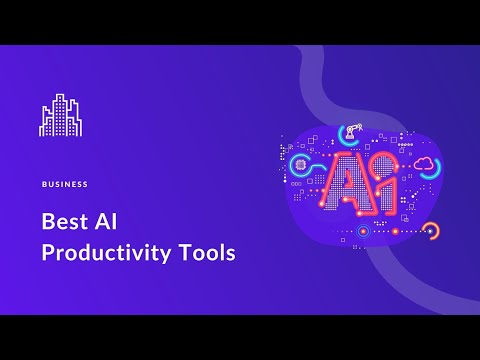 BUSINESS

Best AI
Productivity Tools

AI